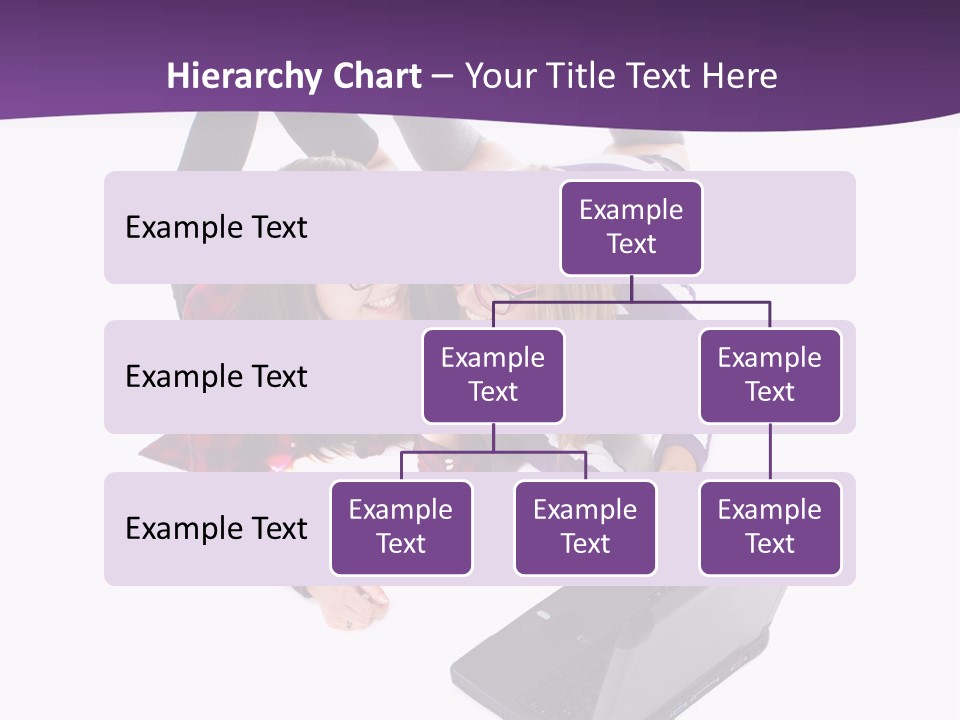 Hierarchy Chart – Your Title Text Here

Example Text

Example Text

Example Text

Example Text

Example Text

Example Text

Example Text

Example Text

Example Text